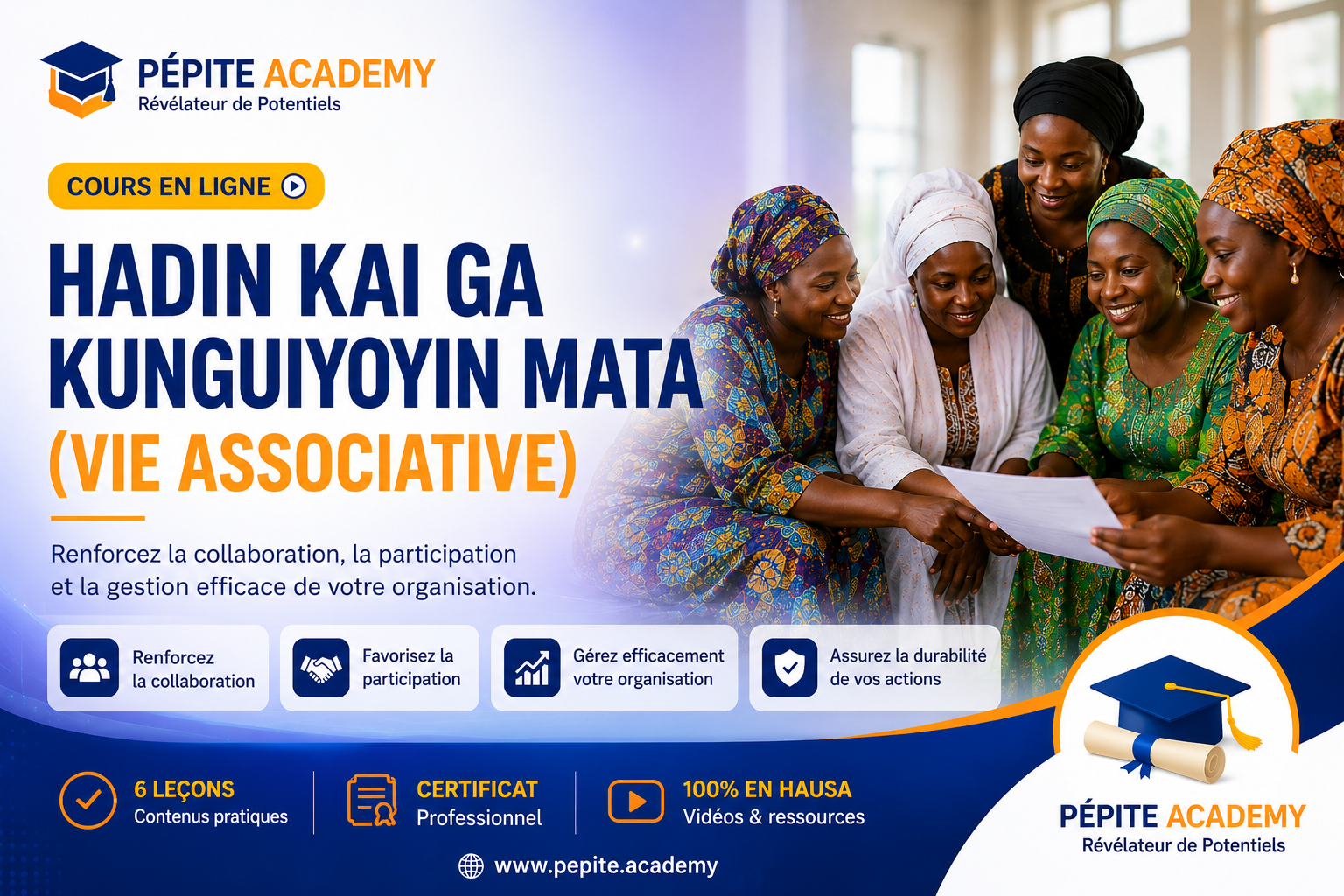 PÉPITE ACADEMY
Révélateur de Potentiels

COURS EN LIGNE

HADIN KAI GA KUNGUIYOYIN MATA
(VIE ASSOCIATIVE)

Renforcez la collaboration, la participation et la gestion efficace de votre organisation.

Renforcez la collaboration

Favorisez la participation

Gérez efficacement votre organisation

Assurez la durabilité de vos actions

6 LEÇONS
Contenus pratiques

CERTIFICAT
Professionnel

100% EN HAUSA
Vidéos & ressources

www.pepite.academy

PÉPITE ACADEMY
Révélateur de Potentiels